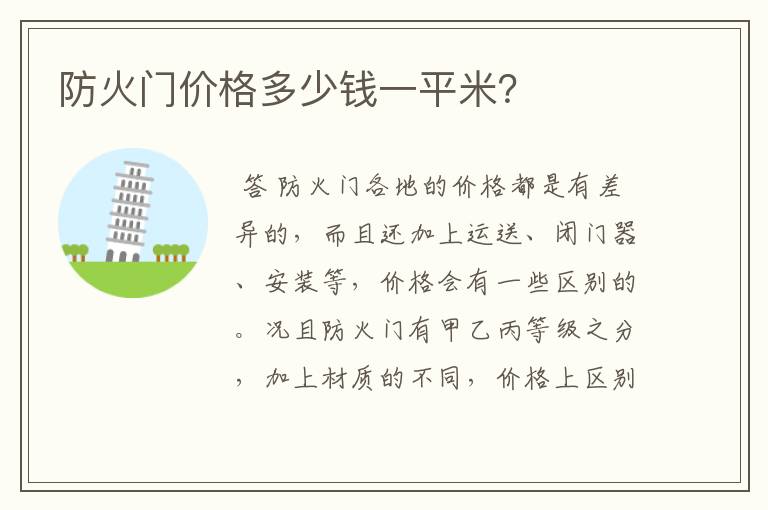 防火门价格多少钱一平米?

答 防火门各地的价格都是有差异的，而且还加上运送、闭门器、安装等，价格会有一些区别的。况且防火门有甲乙丙等级之分，加上材质的不同，价格上区别